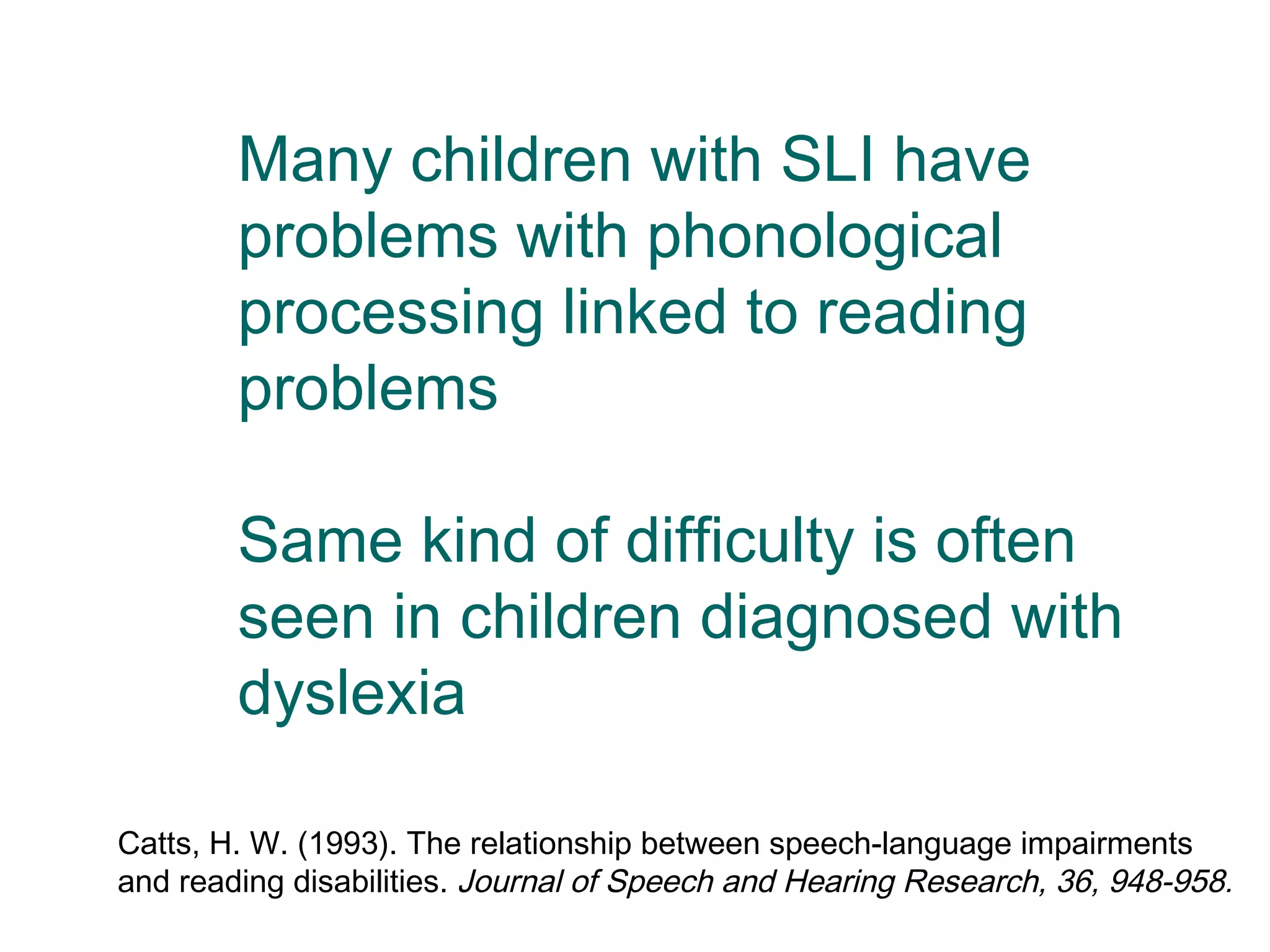 Many children with SLI have problems with phonological processing linked to reading problems

Same kind of difficulty is often seen in children diagnosed with dyslexia

Catts, H. W. (1993). The relationship between speech-language impairments and reading disabilities. Journal of Speech and Hearing Research, 36, 948-958.